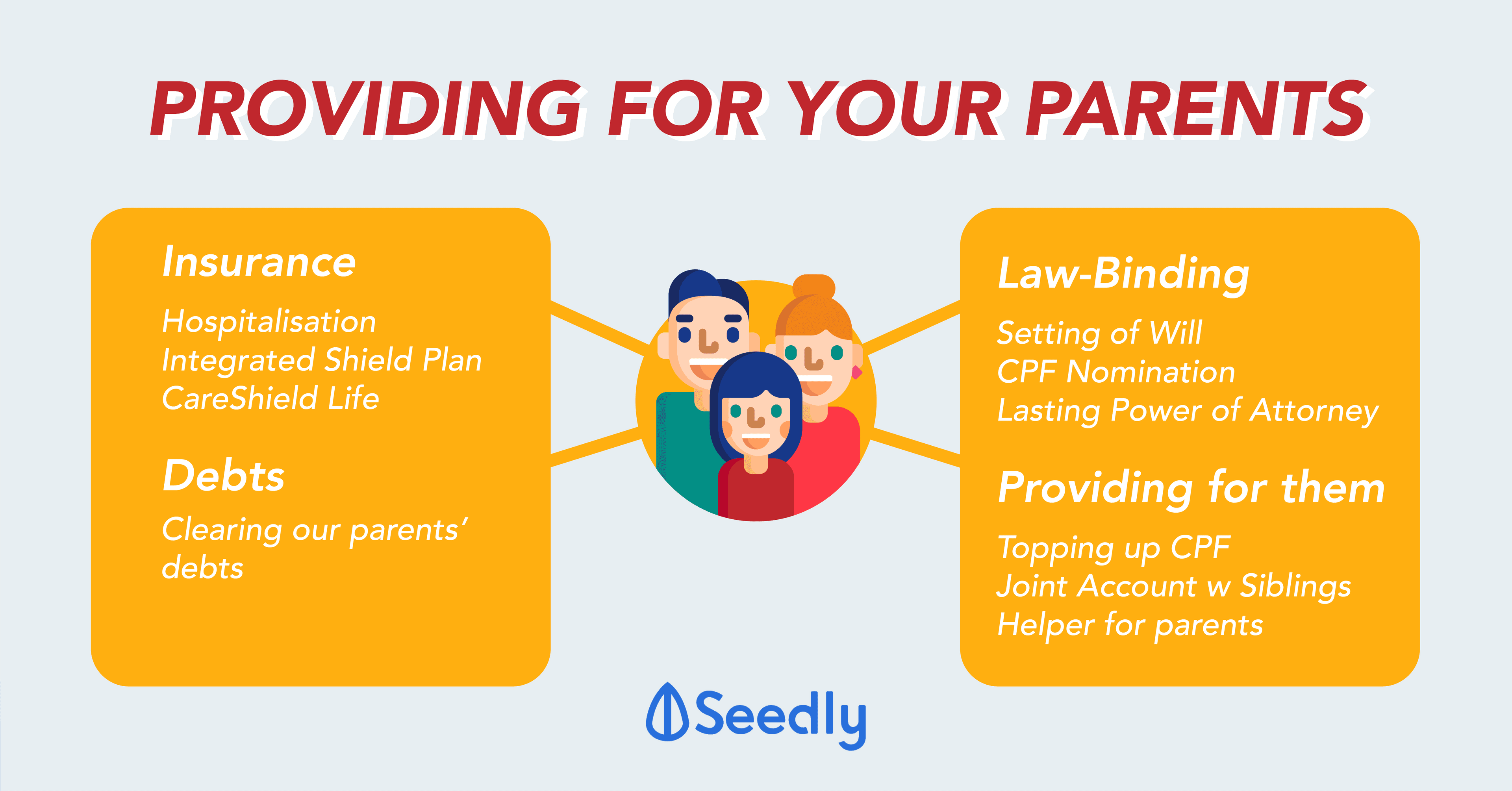 PROVIDING FOR YOUR PARENTS

Insurance

Hospitalisation
Integrated Shield Plan
CareShield Life

Debts

Clearing our parents' debts

Law-Binding

Setting of Will
CPF Nomination
Lasting Power of Attorney

Providing for them

Topping up CPF
Joint Account w Siblings
Helper for parents

Seedly